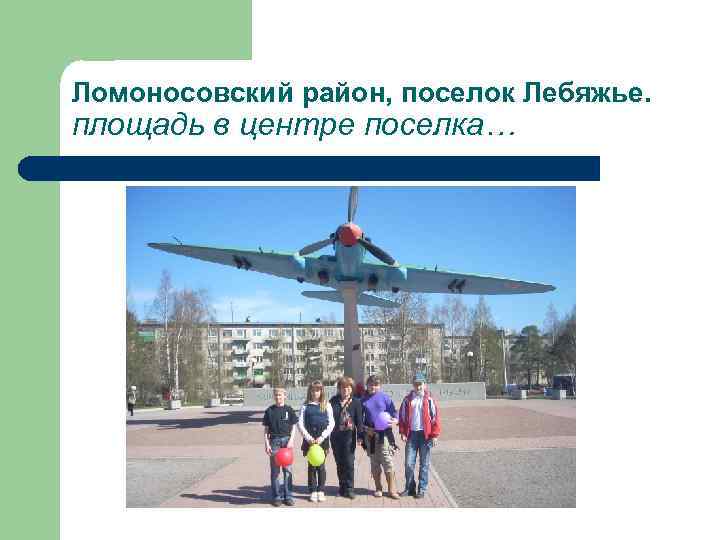 Ломоносовский район, поселок Лебяжье.
площадь в центре поселка…